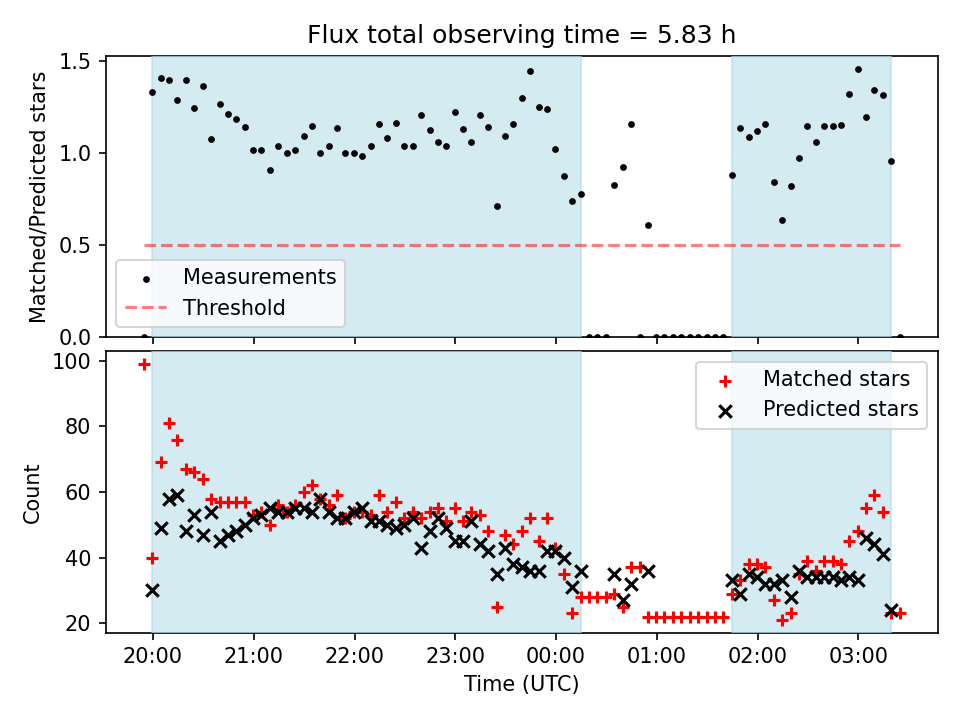 Flux total observing time = 5.83 h

Matched/Predicted stars

1.5
1.0
0.5
0.0

Measurements
Threshold

Count

100
80
60
40
20

Matched stars
Predicted stars

20:00
21:00
22:00
23:00
00:00
01:00
02:00
03:00

Time (UTC)